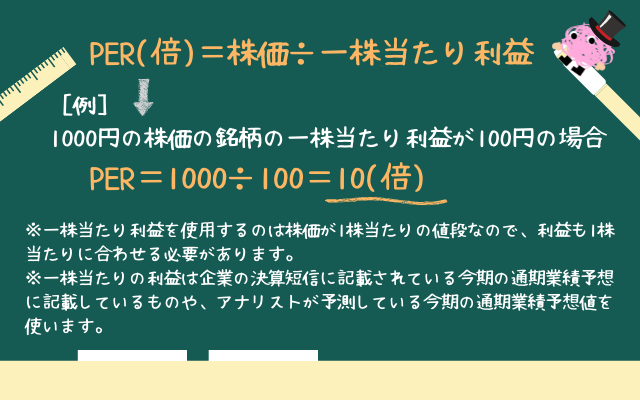 PER(倍)=株価÷一株当たり利益

[例]

1000円の株価の銘柄の一株当たり利益が100円の場合

PER=1000÷100=10(倍)

※一株当たり利益を使用するのは株価が1株当たりの値段なので、利益も1株当たりに合わせる必要があります。

※一株当たりの利益は企業の決算短信に記載されている今期の通期業績予想に記載しているものや、アナリストが予測している今期の通期業績予想値を使います。